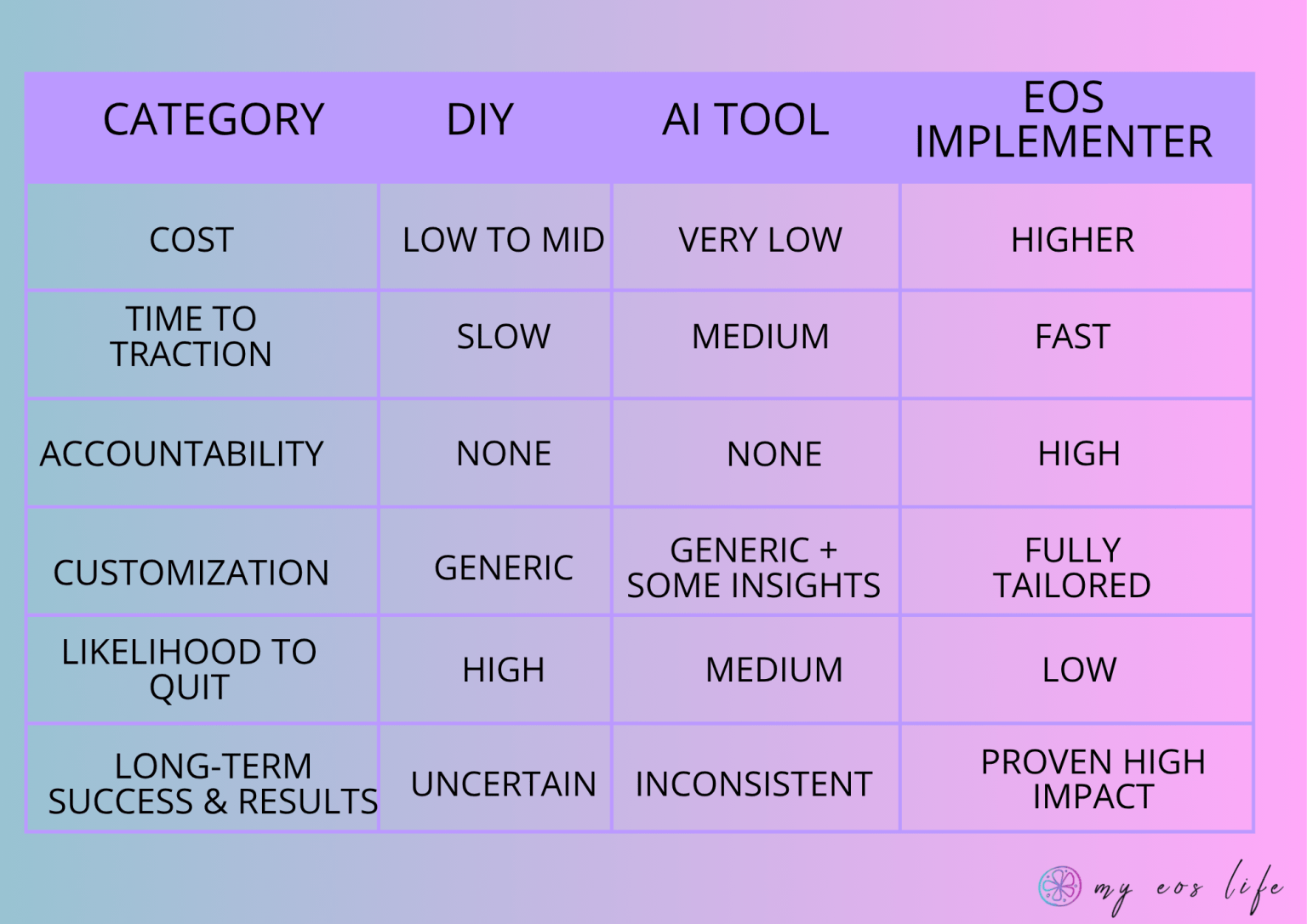 | CATEGORY | DIY | AI TOOL | EOS IMPLEMENTER |
|---|---|---|---|
| COST | LOW TO MID | VERY LOW | HIGHER |
| TIME TO TRACTION | SLOW | MEDIUM | FAST |
| ACCOUNTABILITY | NONE | NONE | HIGH |
| CUSTOMIZATION | GENERIC | GENERIC + SOME INSIGHTS | FULLY TAILORED |
| LIKELIHOOD TO QUIT | HIGH | MEDIUM | LOW |
| LONG-TERM SUCCESS & RESULTS | UNCERTAIN | INCONSISTENT | PROVEN HIGH IMPACT |

my eos life